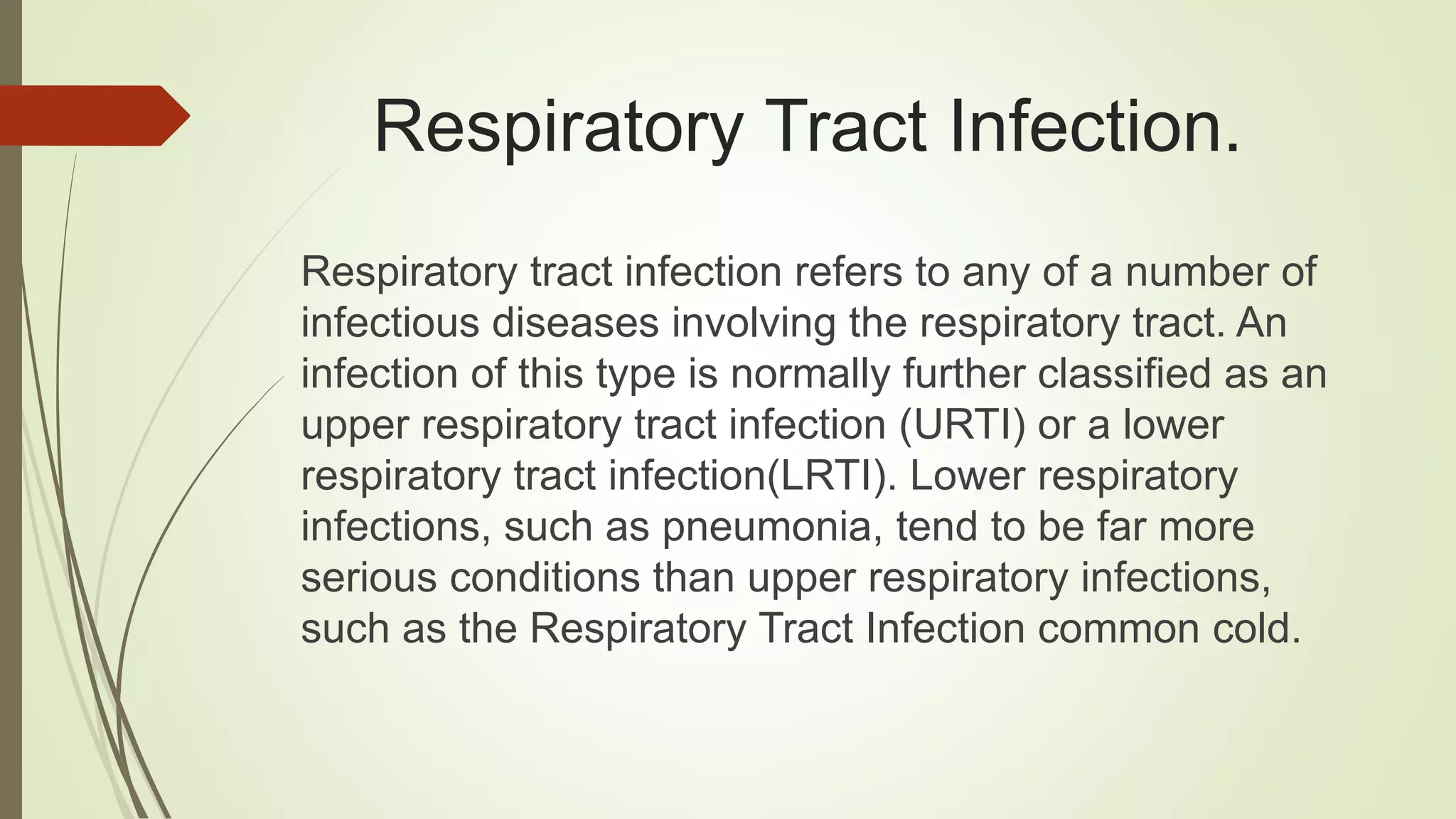 Respiratory Tract Infection.

Respiratory tract infection refers to any of a number of infectious diseases involving the respiratory tract. An infection of this type is normally further classified as an upper respiratory tract infection (URTI) or a lower respiratory tract infection(LRTI). Lower respiratory infections, such as pneumonia, tend to be far more serious conditions than upper respiratory infections, such as the Respiratory Tract Infection common cold.